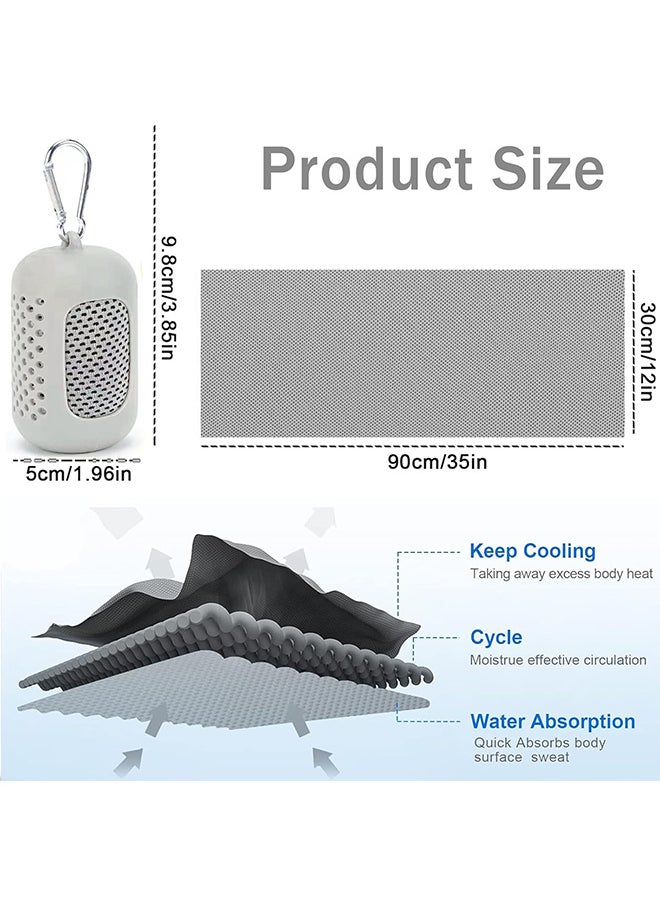 Product Size

9.8cm/3.85in

5cm/1.96in

30cm/12in

90cm/35in

Keep Cooling
Taking away excess body heat

Cycle
Moistrue effective circulation

Water Absorption
Quick Absorbs body surface sweat